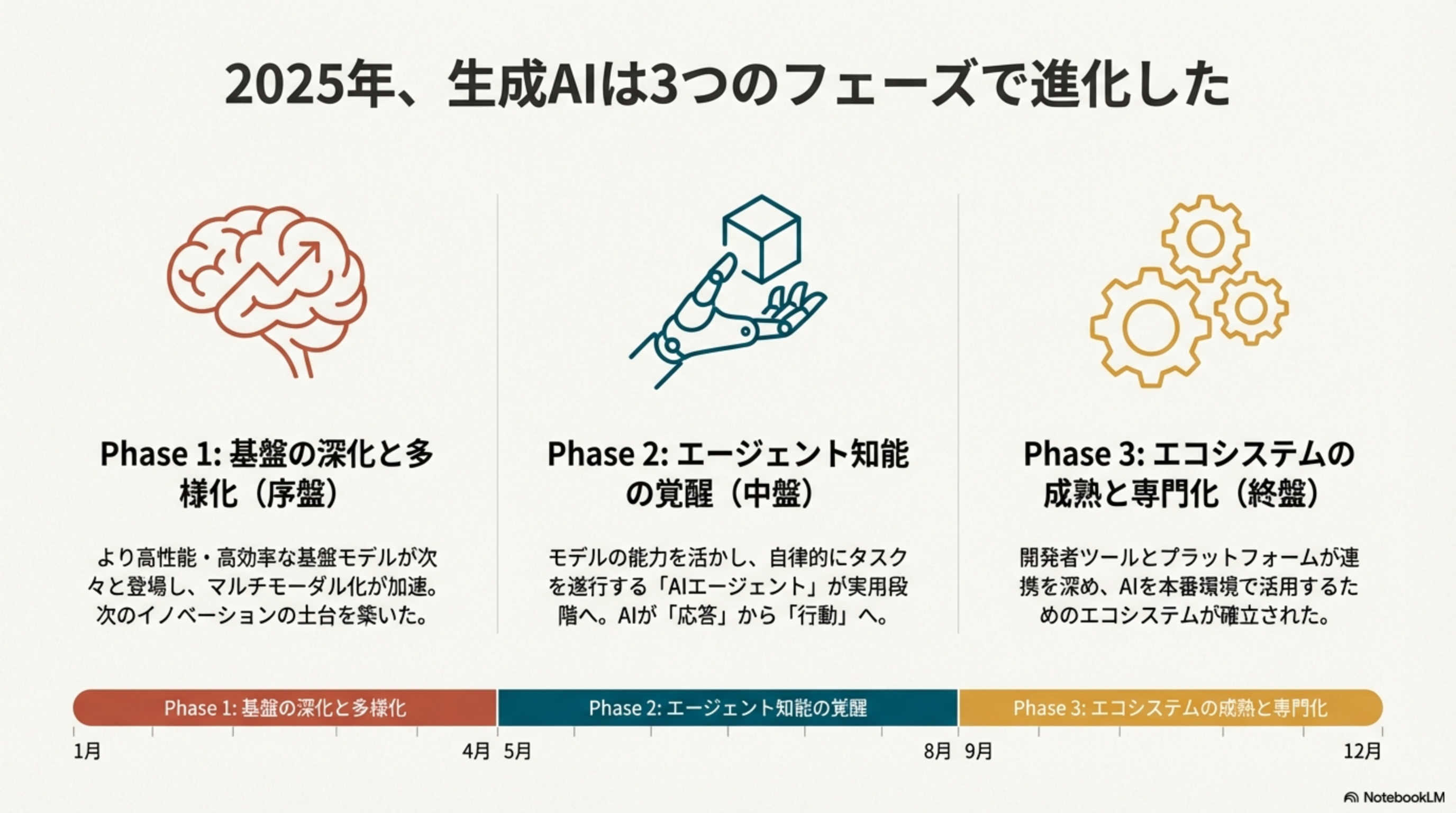 2025年、生成AIは3つのフェーズで進化した

Phase 1: 基盤の深化と多様化（序盤）

より高性能・高効率な基盤モデルが次々と登場し、マルチモーダル化が加速。次のイノベーションの土台を築いた。

Phase 2: エージェント知能の覚醒（中盤）

モデルの能力を活かし、自律的にタスクを遂行する「AIエージェント」が実用段階へ。AIが「応答」から「行動」へ。

Phase 3: エコシステムの成熟と専門化（終盤）

開発者ツールとプラットフォームが連携を深め、AIを本番環境で活用するためのエコシステムが確立された。

Phase 1: 基盤の深化と多様化

Phase 2: エージェント知能の覚醒

Phase 3: エコシステムの成熟と専門化

1月

4月

5月

8月

9月

12月

NotebookLM